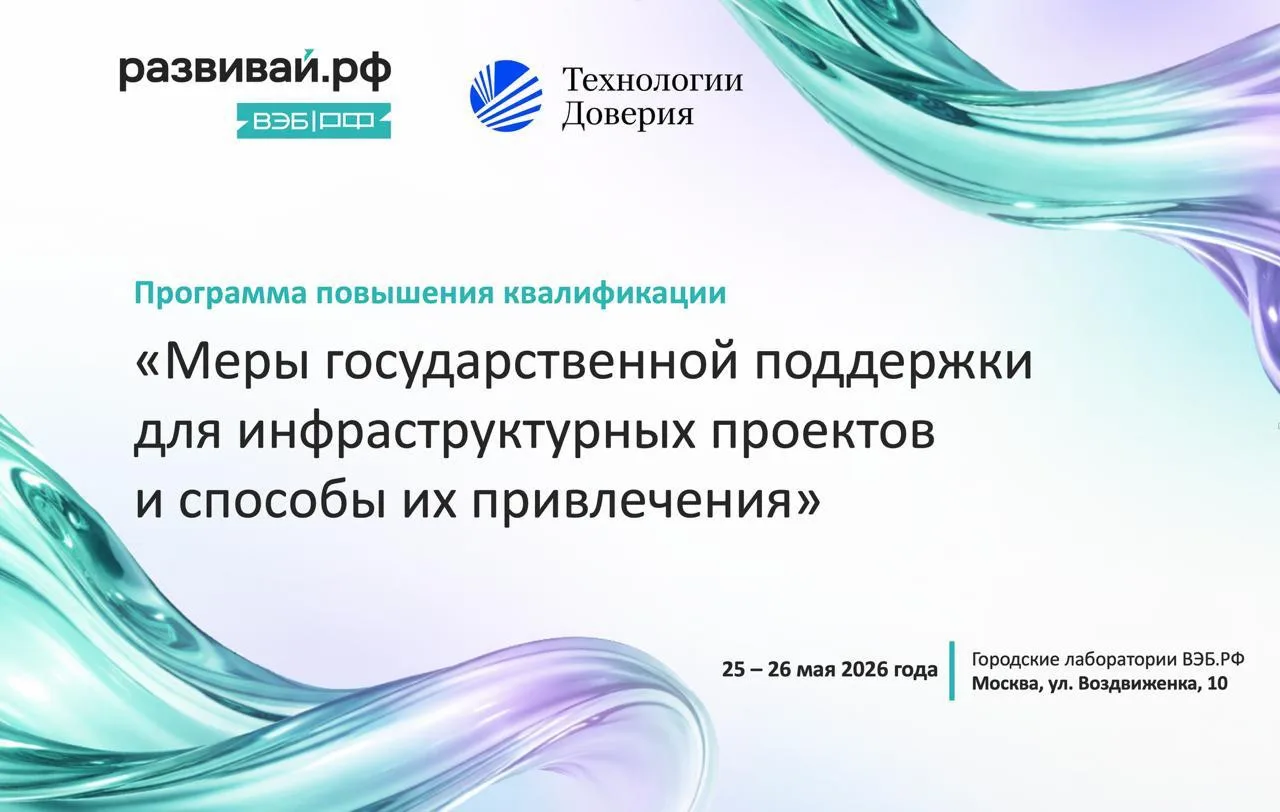 развивай.рф
ВЭБ|РФ

Технологии Доверия

Программа повышения квалификации

«Меры государственной поддержки для инфраструктурных проектов и способы их привлечения»

25 – 26 мая 2026 года

Городские лаборатории ВЭБ.РФ
Москва, ул. Воздвиженка, 10